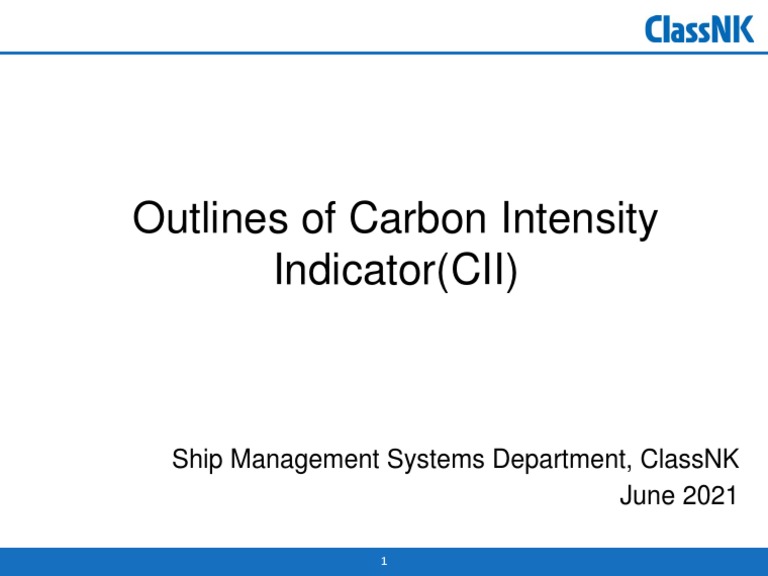 ClassNK

Outlines of Carbon Intensity Indicator(CII)

Ship Management Systems Department, ClassNK
June 2021

1